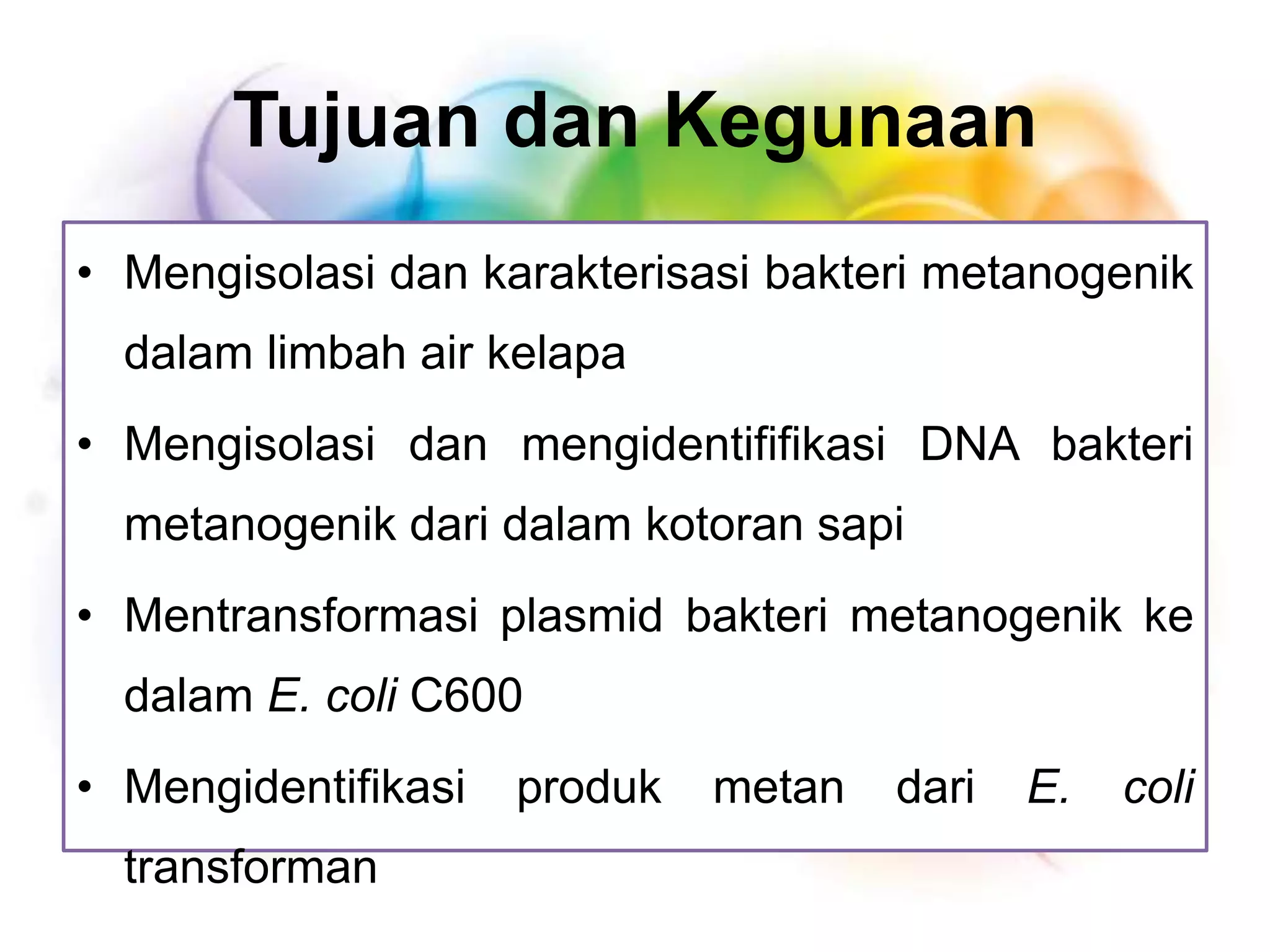 Tujuan dan Kegunaan

• Mengisolasi dan karakterisasi bakteri metanogenik dalam limbah air kelapa

• Mengisolasi dan mengidentififikasi DNA bakteri metanogenik dari dalam kotoran sapi

• Mentransformasi plasmid bakteri metanogenik ke dalam E. coli C600

• Mengidentifikasi produk metan dari E. coli transforman